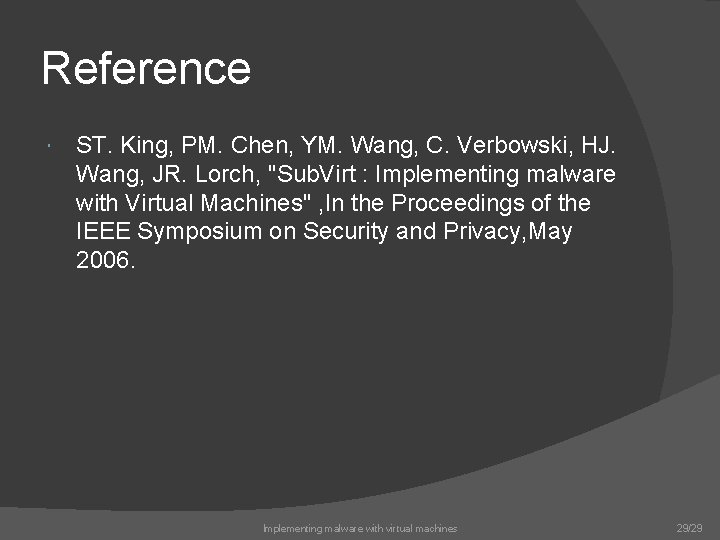 Reference

ST. King, PM. Chen, YM. Wang, C. Verbowski, HJ. Wang, JR. Lorch, "SubVirt : Implementing malware with Virtual Machines" ,In the Proceedings of the IEEE Symposium on Security and Privacy,May 2006.

Implementing malware with virtual machines

29/29